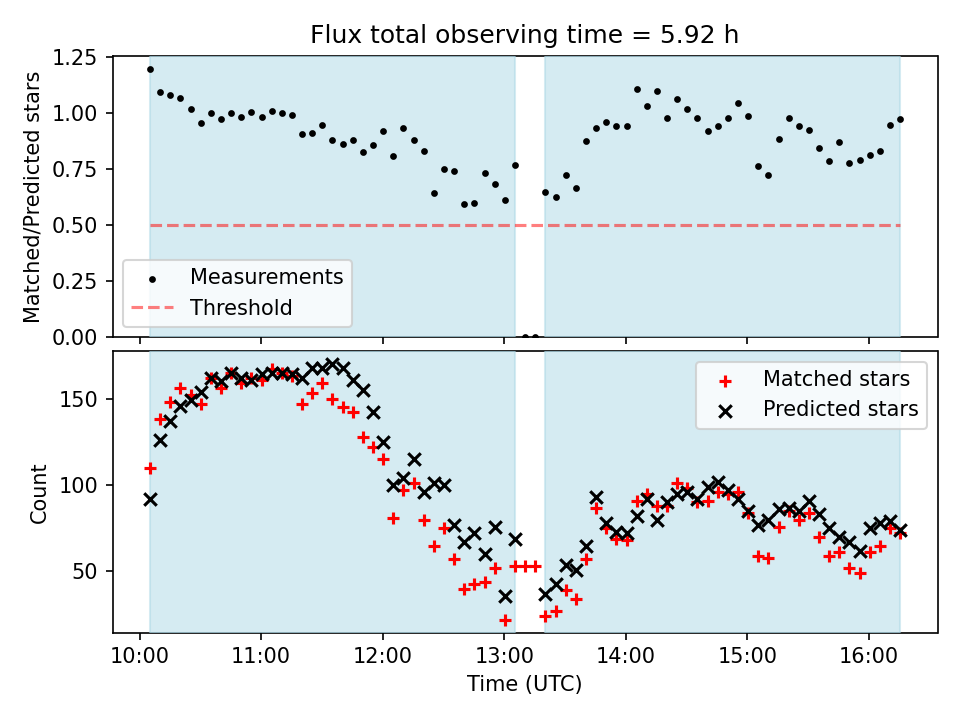 Flux total observing time = 5.92 h

Matched/Predicted stars

1.25
1.00
0.75
0.50
0.25
0.00

Measurements
Threshold

Count

150
100
50

Matched stars
Predicted stars

10:00 11:00 12:00 13:00 14:00 15:00 16:00

Time (UTC)